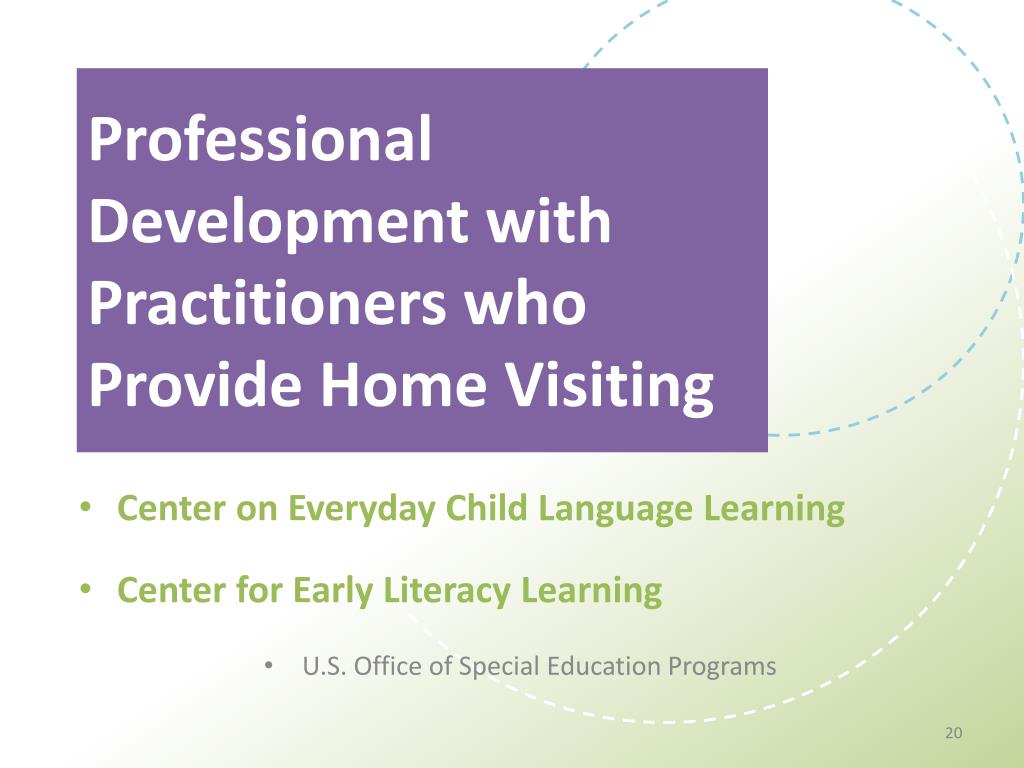 Professional Development with Practitioners who Provide Home Visiting

• Center on Everyday Child Language Learning

• Center for Early Literacy Learning

• U.S. Office of Special Education Programs

20